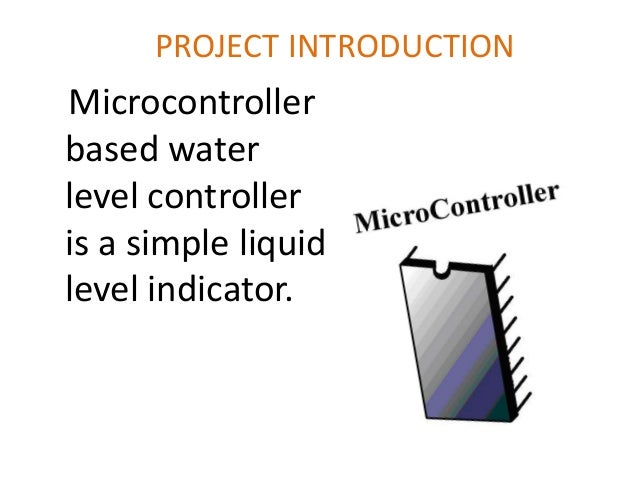 PROJECT INTRODUCTION

Microcontroller based water level controller is a simple liquid level indicator.

MicroController